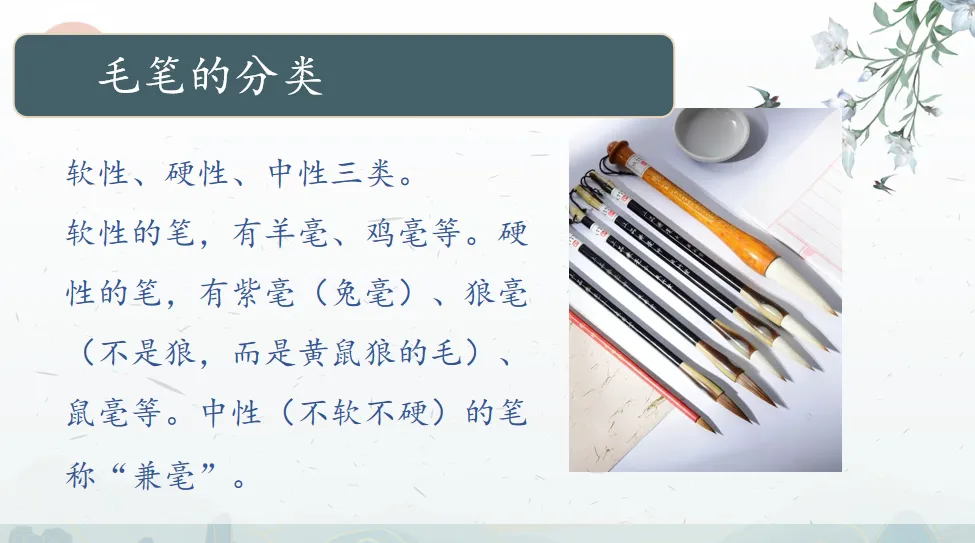 毛笔的分类

软性、硬性、中性三类。

软性的笔，有羊毫、鸡毫等。硬性的笔，有紫毫（兔毫）、狼毫（不是狼，而是黄鼠狼的毛）、鼠毫等。中性（不软不硬）的笔称“兼毫”。